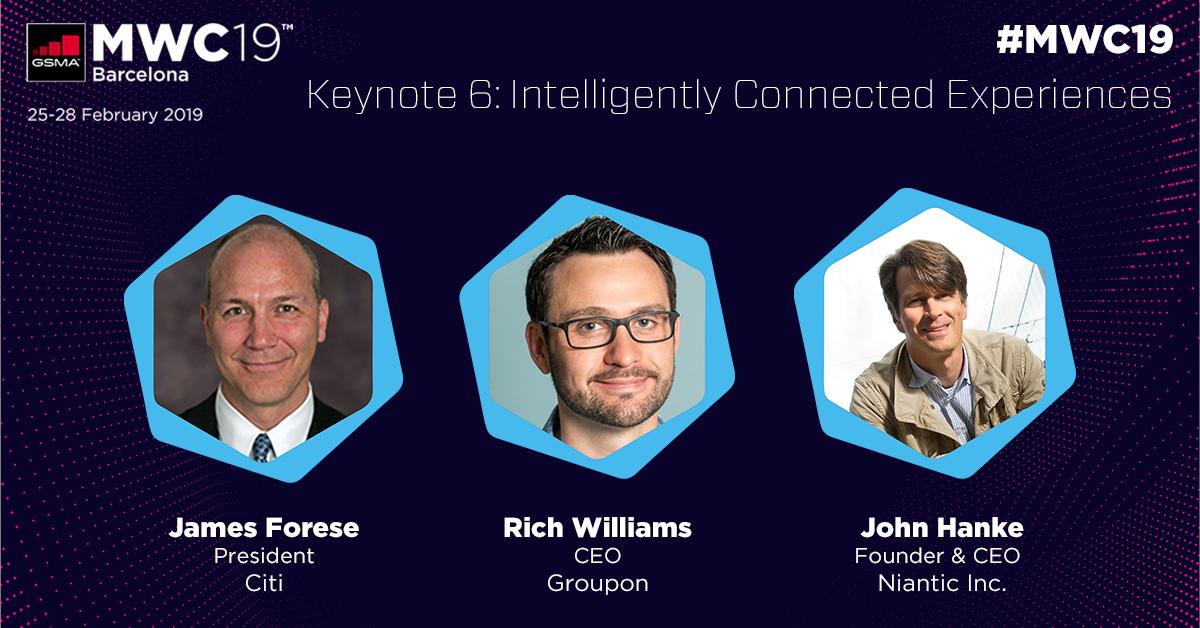 GSMA MWC19™
Barcelona
25-28 February 2019

#MWC19

Keynote 6: Intelligently Connected Experiences

James Forese
President
Citi

Rich Williams
CEO
Groupon

John Hanke
Founder & CEO
Niantic Inc.